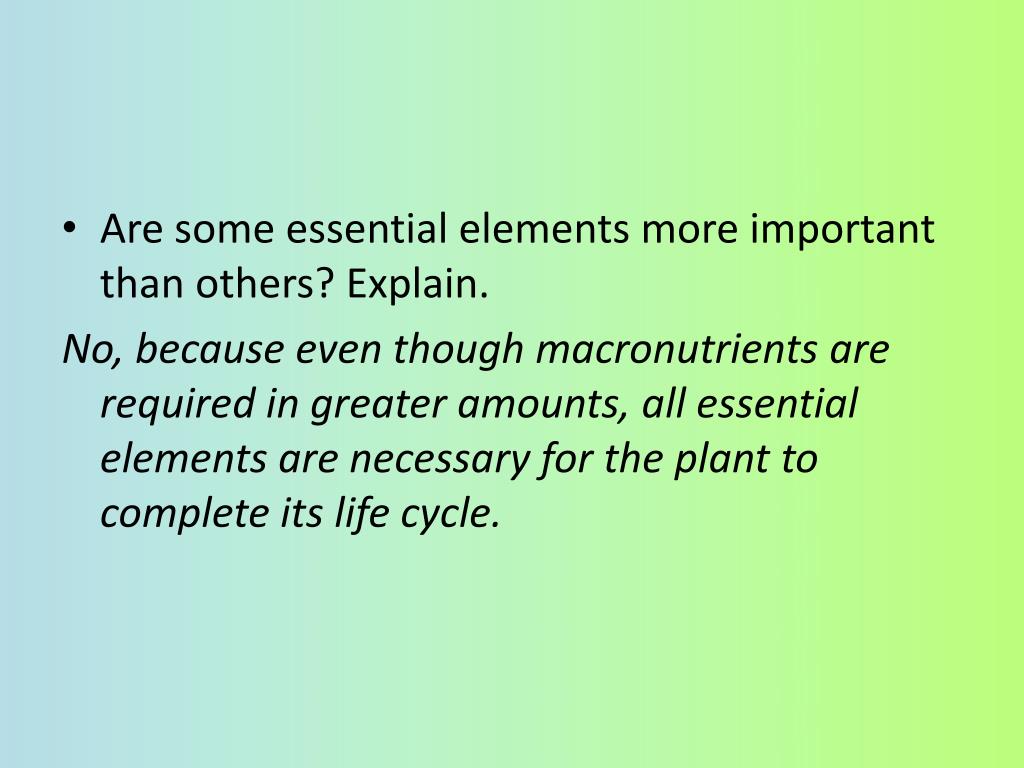 • Are some essential elements more important than others? Explain.

No, because even though macronutrients are required in greater amounts, all essential elements are necessary for the plant to complete its life cycle.